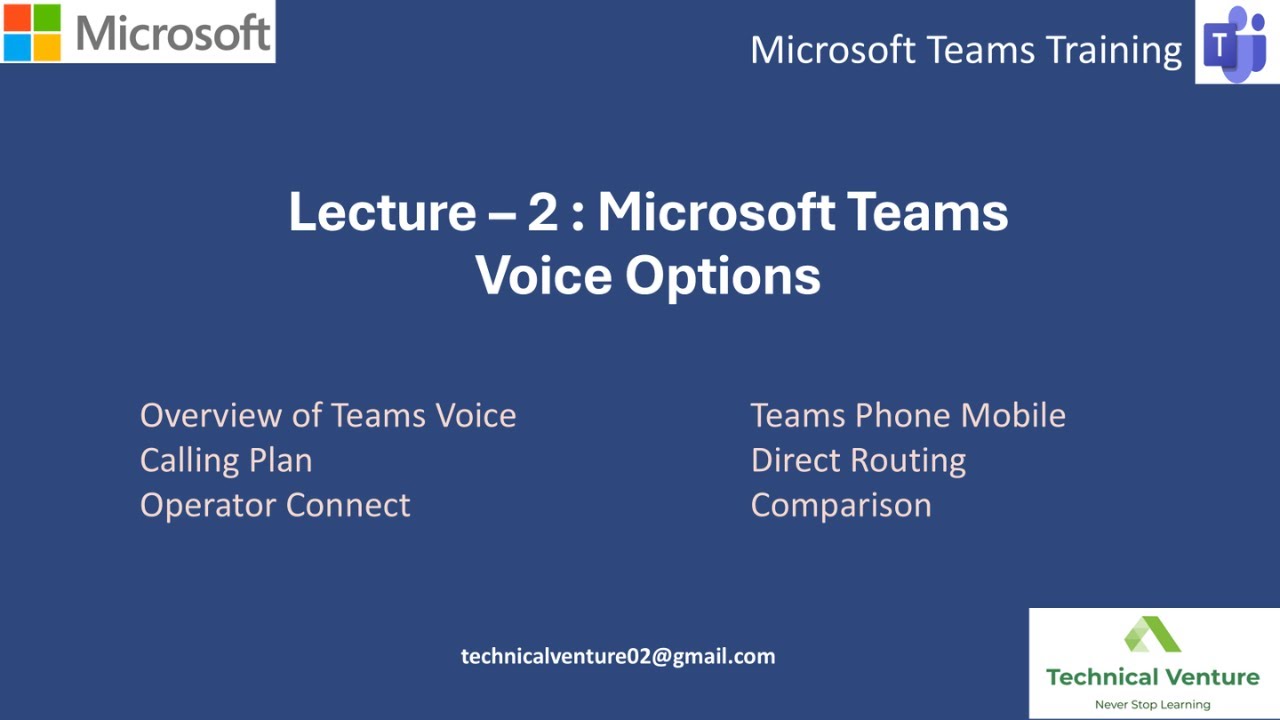 Microsoft

Microsoft Teams Training

T

Lecture – 2 : Microsoft Teams Voice Options

Overview of Teams Voice
Calling Plan
Operator Connect

Teams Phone Mobile
Direct Routing
Comparison

technicalventure02@gmail.com

Technical Venture
Never Stop Learning